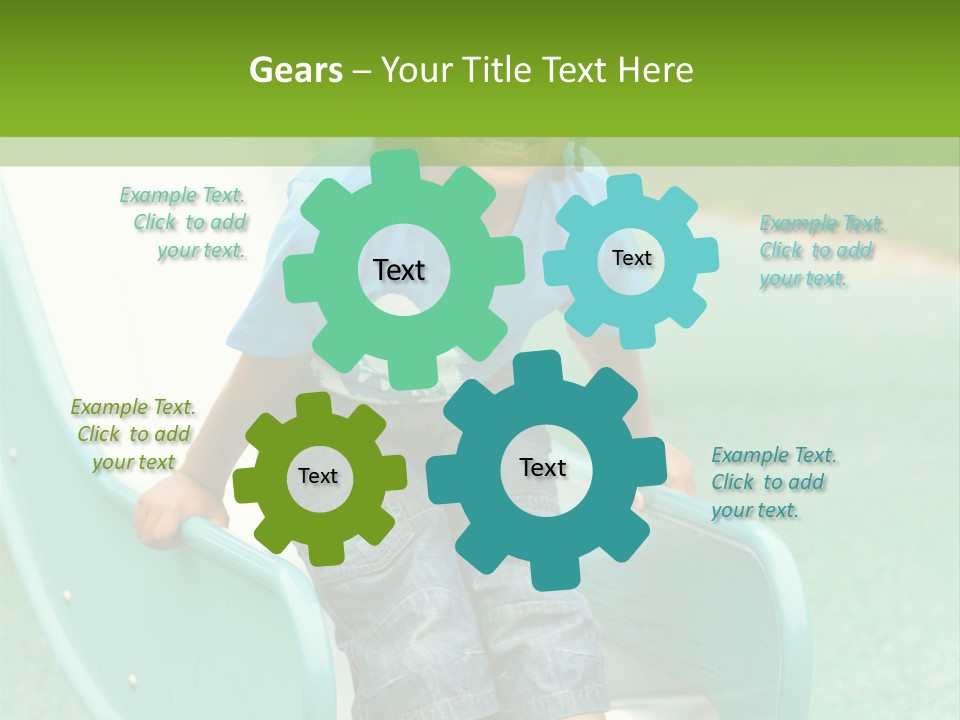 Gears – Your Title Text Here

Example Text. Click to add your text.

Text

Text

Example Text. Click to add your text.

Example Text. Click to add your text

Text

Text

Example Text. Click to add your text.